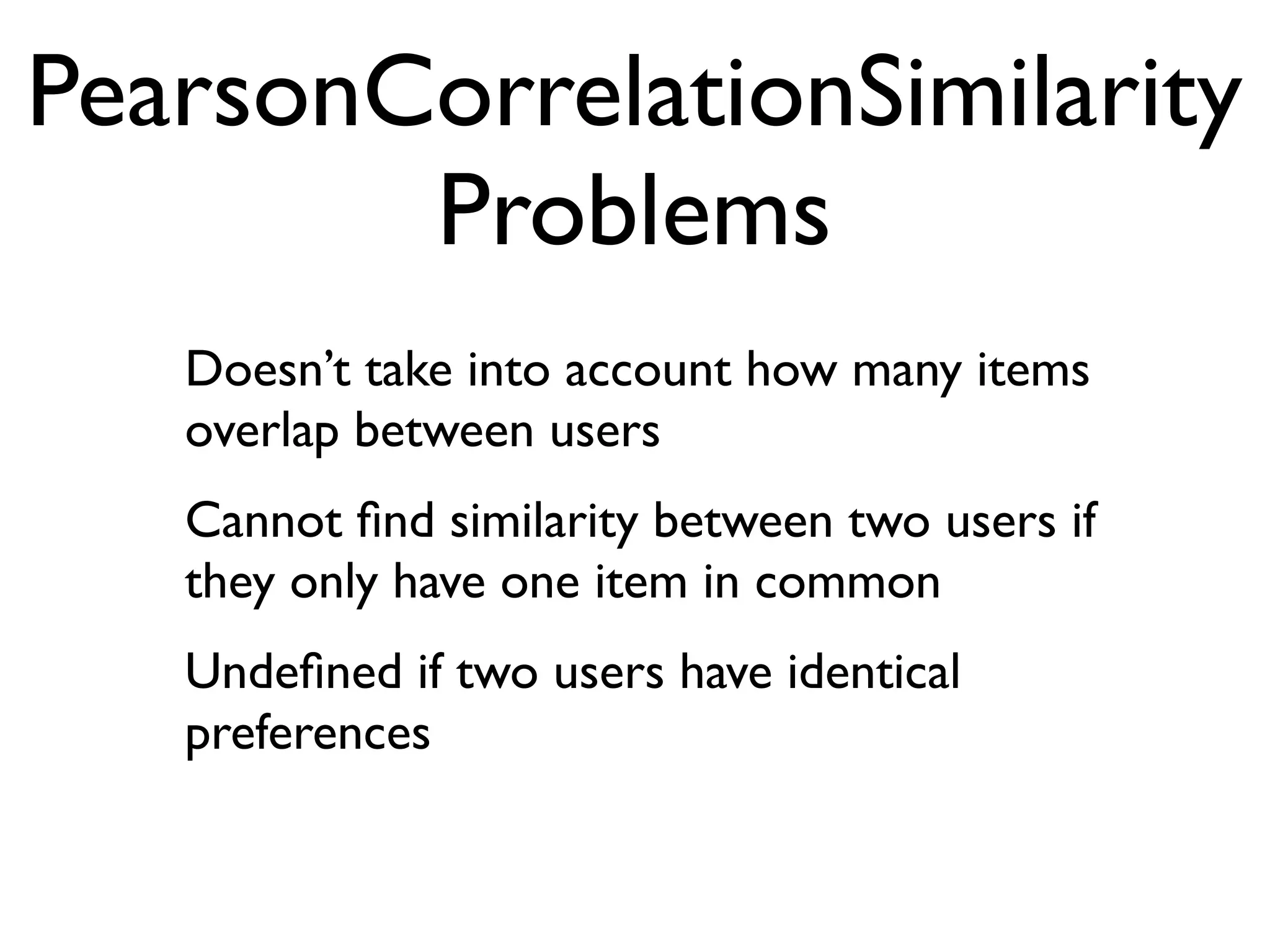 PearsonCorrelationSimilarity Problems

Doesn’t take into account how many items overlap between users

Cannot find similarity between two users if they only have one item in common

Undefined if two users have identical preferences